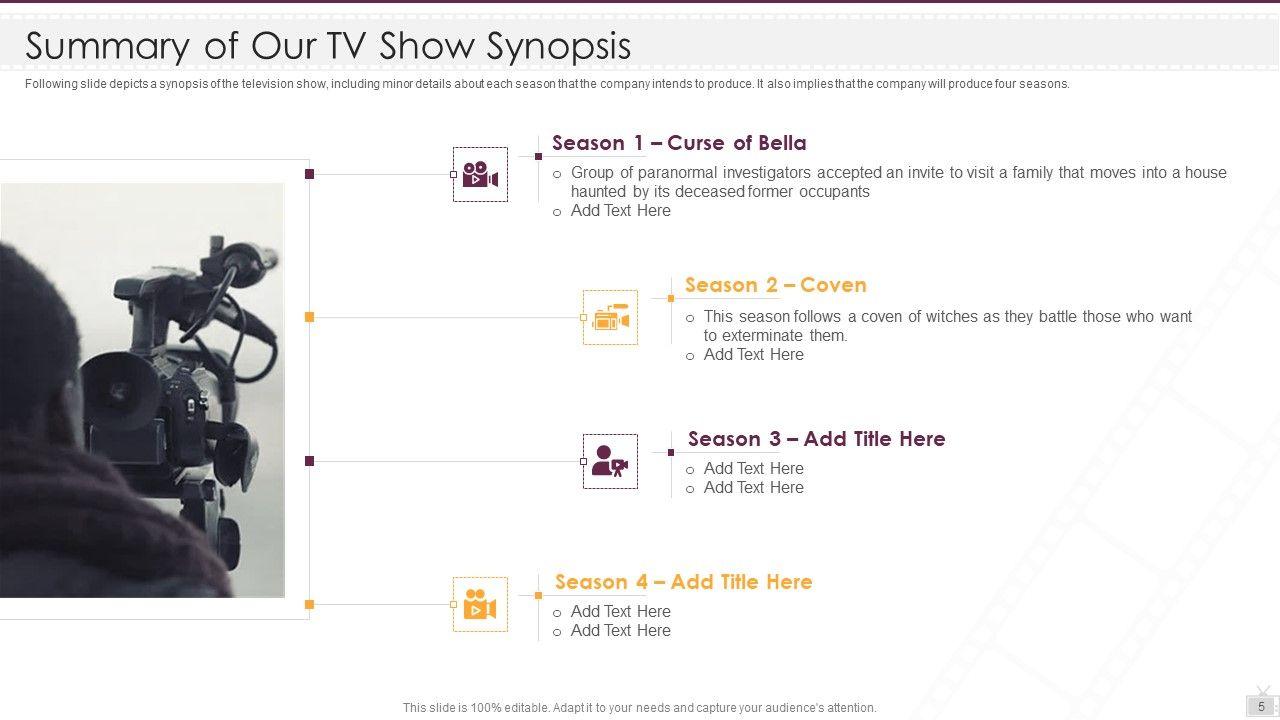 Summary of Our TV Show Synopsis

Following slide depicts a synopsis of the television show, including minor details about each season that the company intends to produce. It also implies that the company will produce four seasons.

Season 1 – Curse of Bella

o Group of paranormal investigators accepted an invite to visit a family that moves into a house haunted by its deceased former occupants
o Add Text Here

Season 2 – Coven

o This season follows a coven of witches as they battle those who want to exterminate them.
o Add Text Here

Season 3 – Add Title Here

o Add Text Here
o Add Text Here

Season 4 – Add Title Here

o Add Text Here
o Add Text Here

This slide is 100% editable. Adapt it to your needs and capture your audience's attention.

5